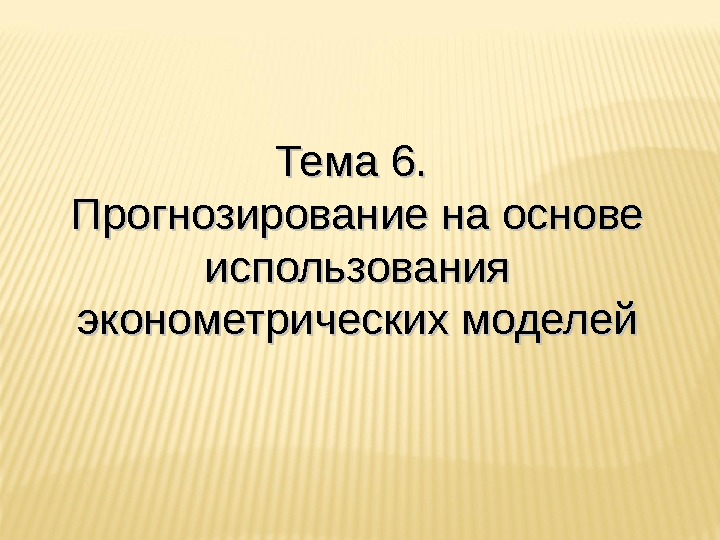 Тема 6.
Прогнозирование на основе использования эконометрических моделей